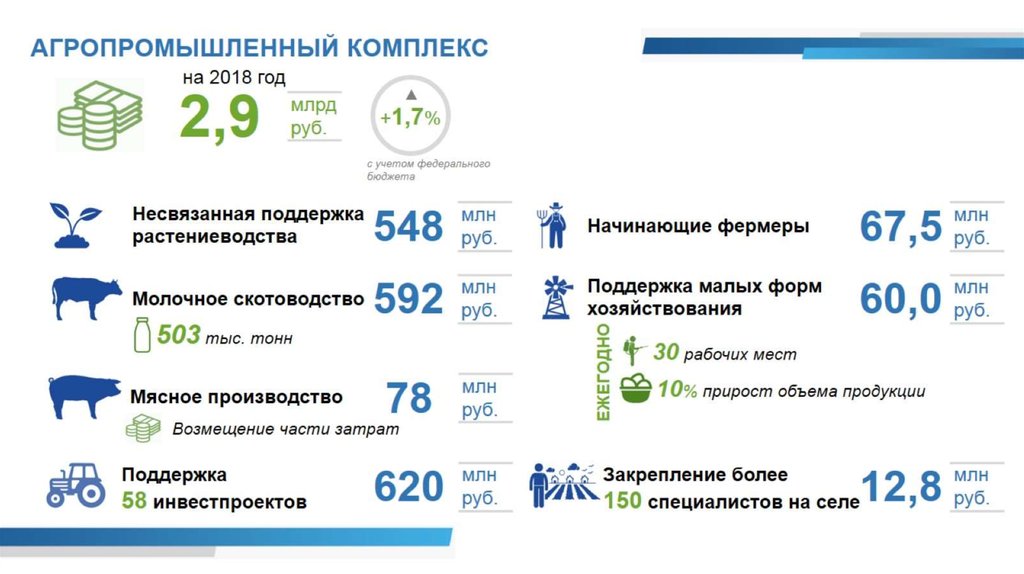 АГРОПРОМЫШЛЕННЫЙ КОМПЛЕКС

на 2018 год
2,9 млрд руб.
+1,7%
с учетом федерального бюджета

Несвязанная поддержка растениеводства 548 млн руб.

Молочное скотоводство 592 млн руб.
503 тыс. тонн

Мясное производство 78 млн руб.
Возмещение части затрат

Поддержка 58 инвестпроектов 620 млн руб.

Начинающие фермеры 67,5 млн руб.

Поддержка малых форм хозяйствования 60,0 млн руб.

ЕЖЕГОДНО
30 рабочих мест
10% прирост объема продукции

Закрепление более 150 специалистов на селе 12,8 млн руб.